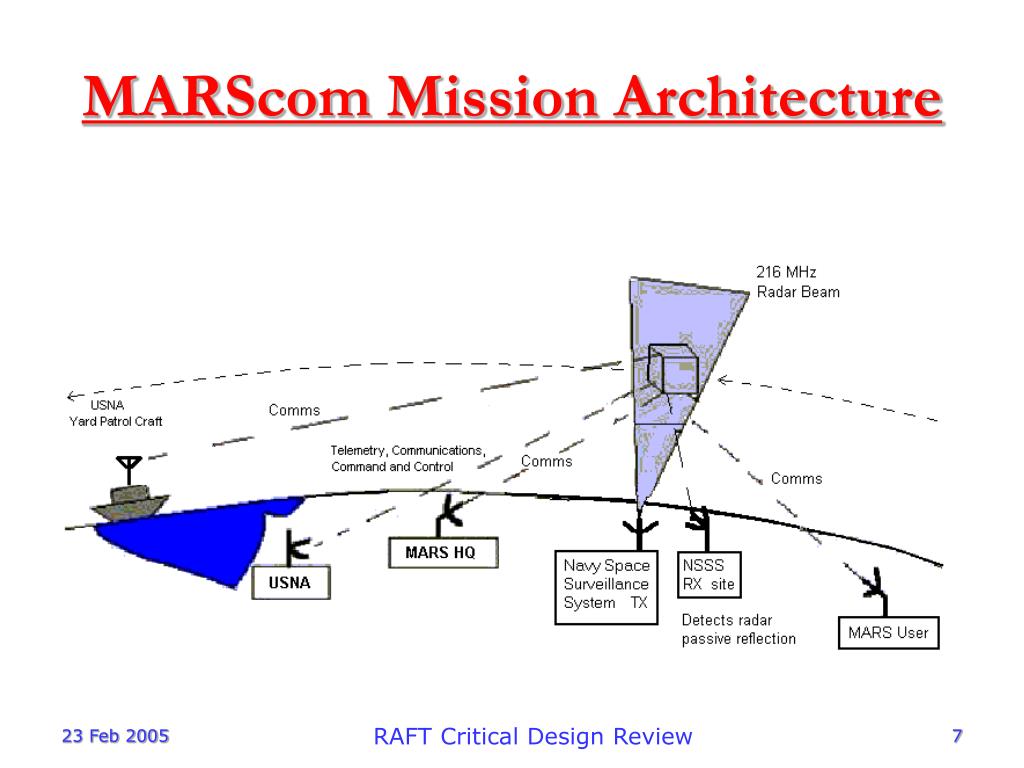 MARScom Mission Architecture

216 MHz
Radar Beam

USNA
Yard Patrol Craft

Comms

Telemetry, Communications, Command and Control

Comms

Comms

USNA

MARS HQ

Navy Space Surveillance System TX

NSSS RX site

Detects radar passive reflection

MARS User

23 Feb 2005

RAFT Critical Design Review

7